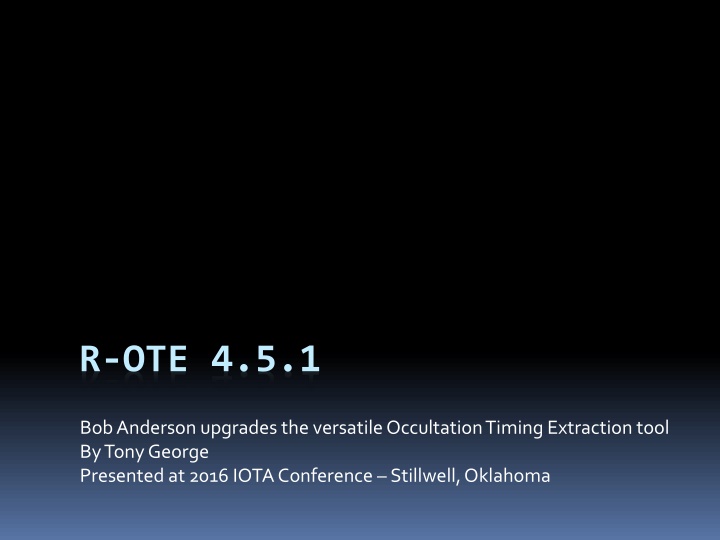 R-OTE 4.5.1

Bob Anderson upgrades the versatile Occultation Timing Extraction tool
By Tony George
Presented at 2016 IOTA Conference – Stillwell, Oklahoma